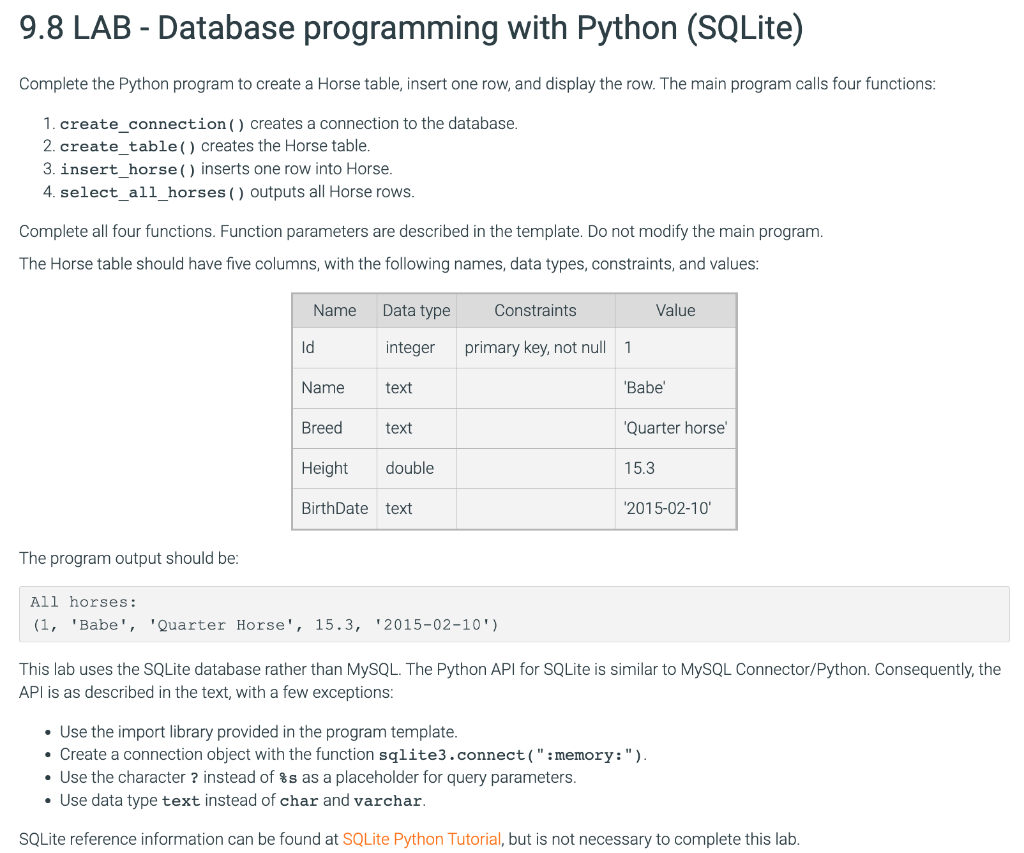 9.8 LAB - Database programming with Python (SQLite)

Complete the Python program to create a Horse table, insert one row, and display the row. The main program calls four functions:

1. create_connection() creates a connection to the database.
2. create_table() creates the Horse table.
3. insert_horse() inserts one row into Horse.
4. select_all_horses() outputs all Horse rows.

Complete all four functions. Function parameters are described in the template. Do not modify the main program.

The Horse table should have five columns, with the following names, data types, constraints, and values:

| Name | Data type | Constraints | Value |
|---|---|---|---|
| Id | integer | primary key, not null | 1 |
| Name | text | | 'Babe' |
| Breed | text | | 'Quarter horse' |
| Height | double | | 15.3 |
| BirthDate | text | | '2015-02-10' |

The program output should be:

All horses:
(1, 'Babe', 'Quarter Horse', 15.3, '2015-02-10')

This lab uses the SQLite database rather than MySQL. The Python API for SQLite is similar to MySQL Connector/Python. Consequently, the API is as described in the text, with a few exceptions:

• Use the import library provided in the program template.
• Create a connection object with the function sqlite3.connect(":memory:").
• Use the character ? instead of %s as a placeholder for query parameters.
• Use data type text instead of char and varchar.

SQLite reference information can be found at SQLite Python Tutorial, but is not necessary to complete this lab.